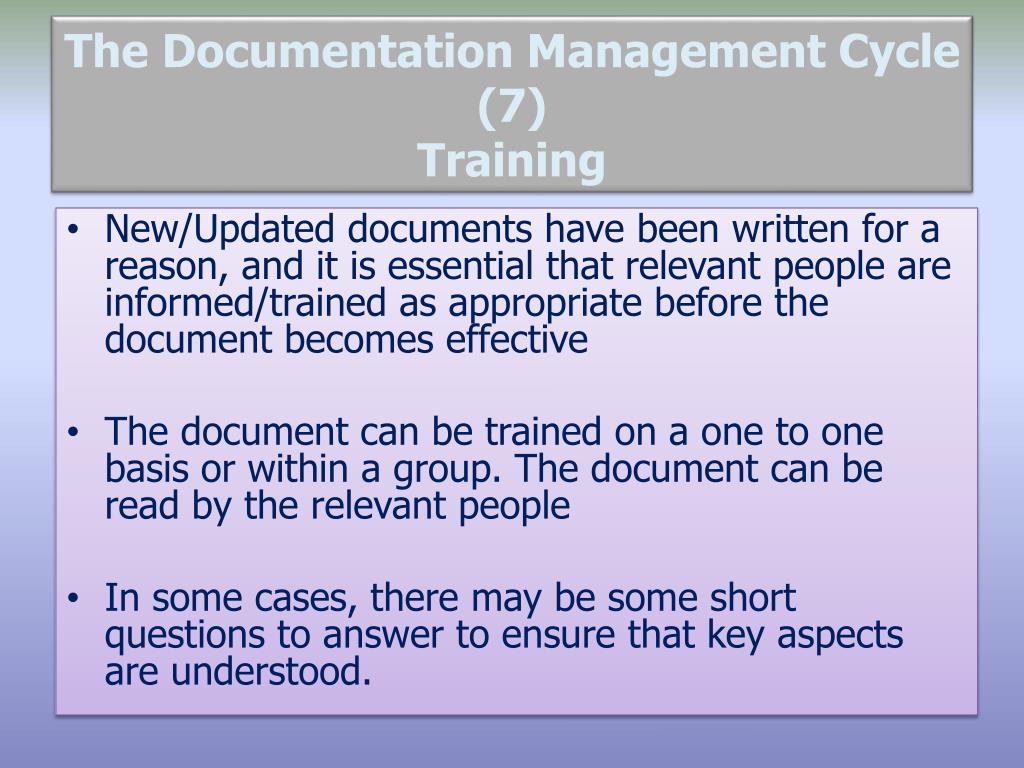 The Documentation Management Cycle (7)
Training

• New/Updated documents have been written for a reason, and it is essential that relevant people are informed/trained as appropriate before the document becomes effective

• The document can be trained on a one to one basis or within a group. The document can be read by the relevant people

• In some cases, there may be some short questions to answer to ensure that key aspects are understood.